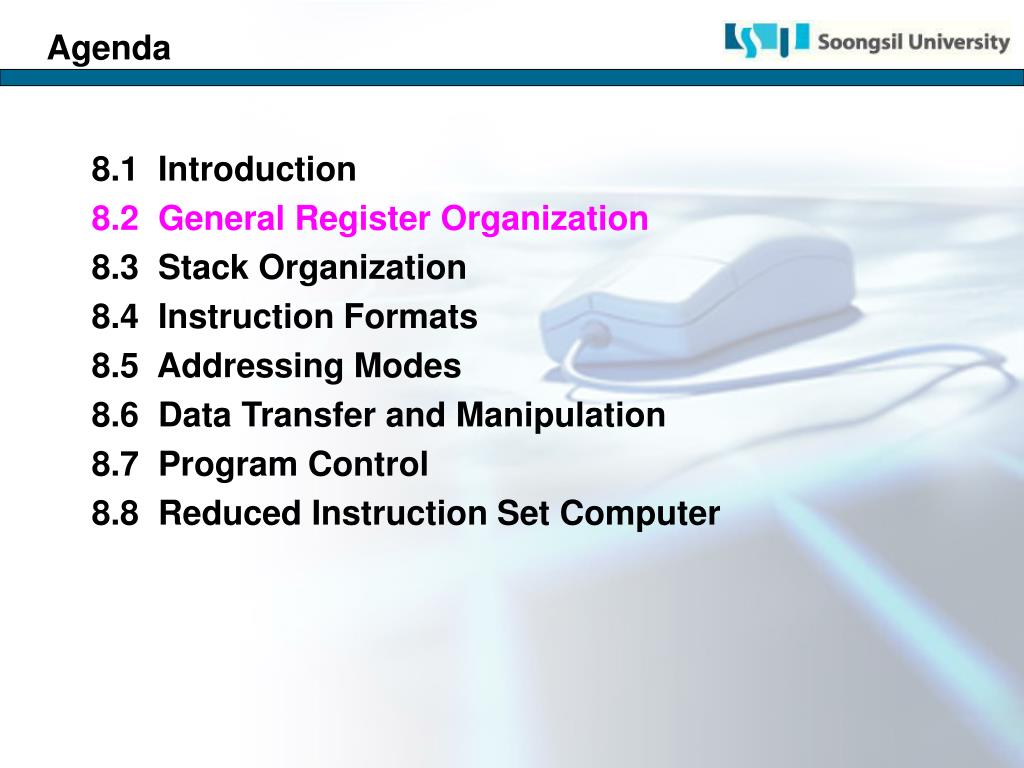 Agenda

Soongsil University

8.1 Introduction
8.2 General Register Organization
8.3 Stack Organization
8.4 Instruction Formats
8.5 Addressing Modes
8.6 Data Transfer and Manipulation
8.7 Program Control
8.8 Reduced Instruction Set Computer